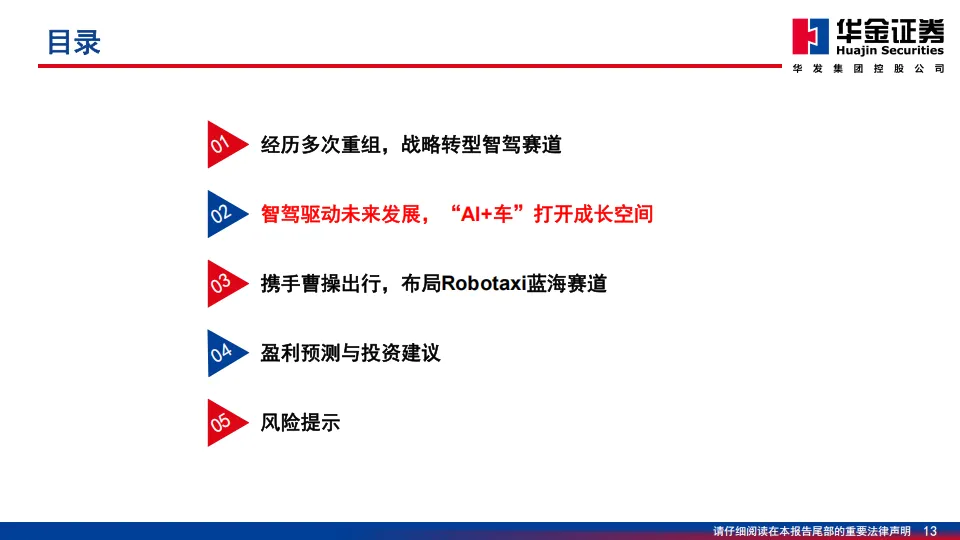 目录

华金证券
Huajin Securities
华发集团控股公司

01 经历多次重组，战略转型智驾赛道

02 智驾驱动未来发展，“AI+车”打开成长空间

03 携手曹操出行，布局Robotaxi蓝海赛道

04 盈利预测与投资建议

05 风险提示

请仔细阅读在本报告尾部的重要法律声明 13